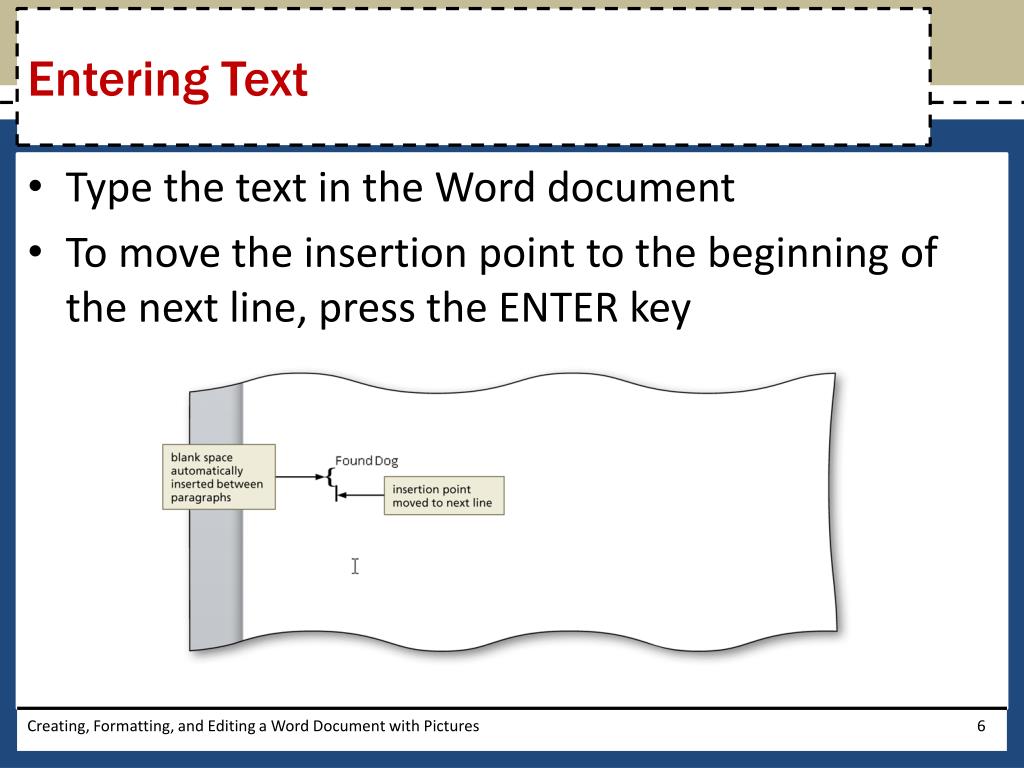 Entering Text

• Type the text in the Word document
• To move the insertion point to the beginning of the next line, press the ENTER key

blank space automatically inserted between paragraphs

Found Dog

insertion point moved to next line

Creating, Formatting, and Editing a Word Document with Pictures

6